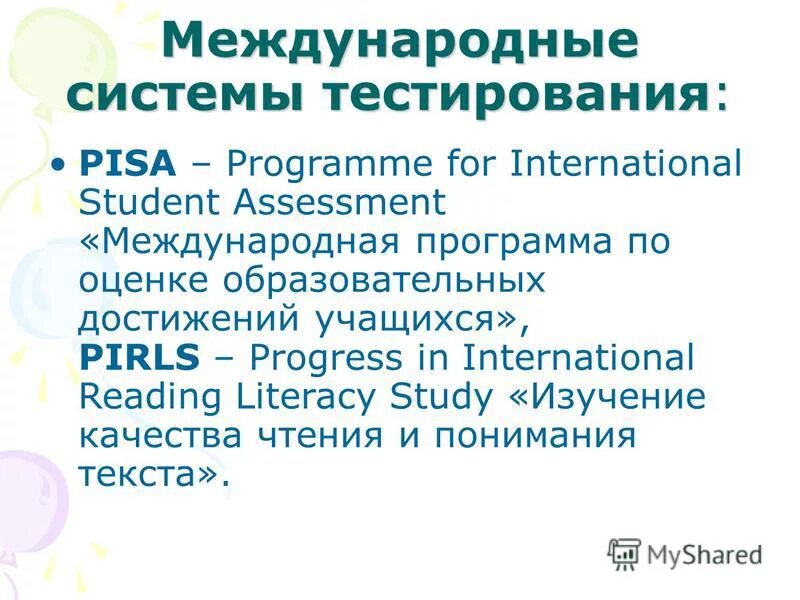 Международные системы тестирования:

• PISA – Programme for International Student Assessment «Международная программа по оценке образовательных достижений учащихся»,
PIRLS – Progress in International Reading Literacy Study «Изучение качества чтения и понимания текста».

MyShared